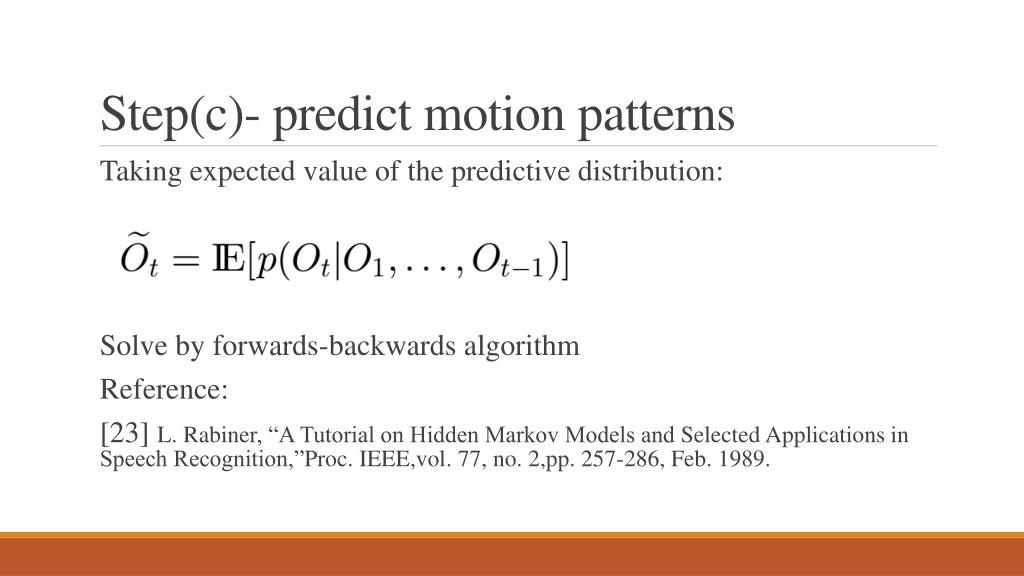 Step(c)- predict motion patterns

Taking expected value of the predictive distribution:

$\widetilde{O}_t = \mathbb{E}[p(O_t|O_1, \ldots, O_{t-1})]$

Solve by forwards-backwards algorithm

Reference:

[23] L. Rabiner, “A Tutorial on Hidden Markov Models and Selected Applications in Speech Recognition,”Proc. IEEE,vol. 77, no. 2,pp. 257-286, Feb. 1989.